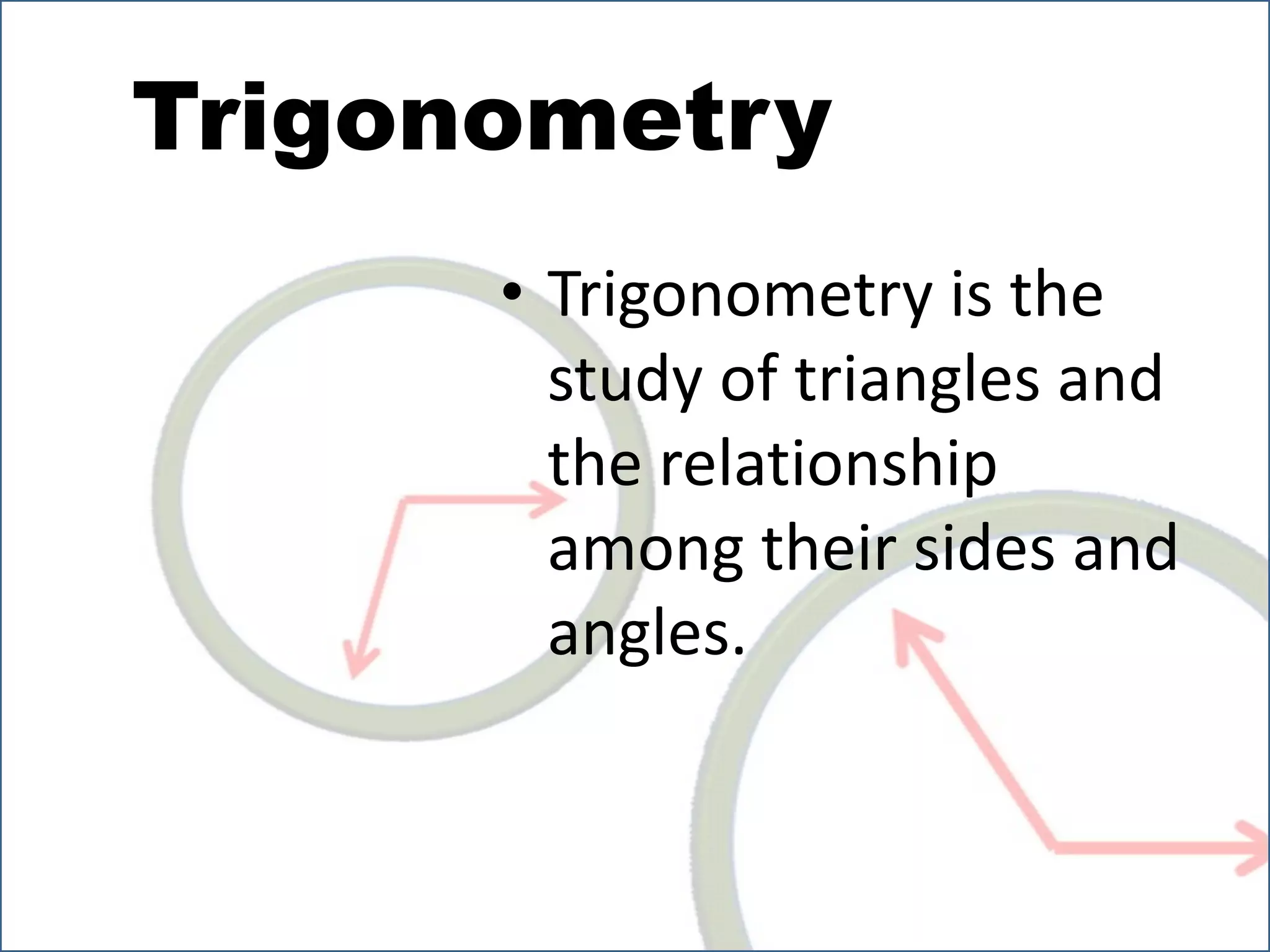 Trigonometry

• Trigonometry is the study of triangles and the relationship among their sides and angles.